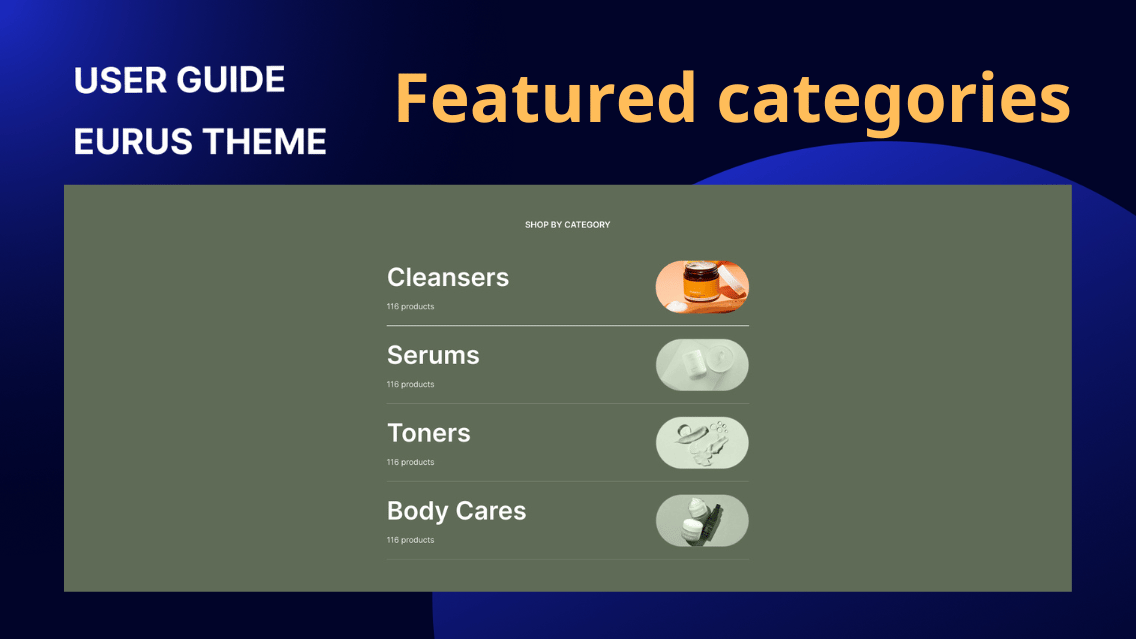 USER GUIDE
EURUS THEME

Featured categories

SHOP BY CATEGORY

Cleansers
116 products

Serums
116 products

Toners
116 products

Body Cares
116 products